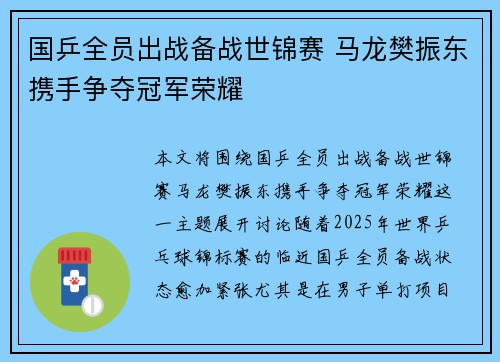 国乒全员出战备战世锦赛 马龙樊振东携手争夺冠军荣耀

本文将围绕国乒全员出战备战世锦赛马龙樊振东携手争夺冠军荣耀这一主题展开讨论随着2025年世界乒乓球锦标赛的临近国乒全员备战状态愈加紧张尤其是在男子单打项目